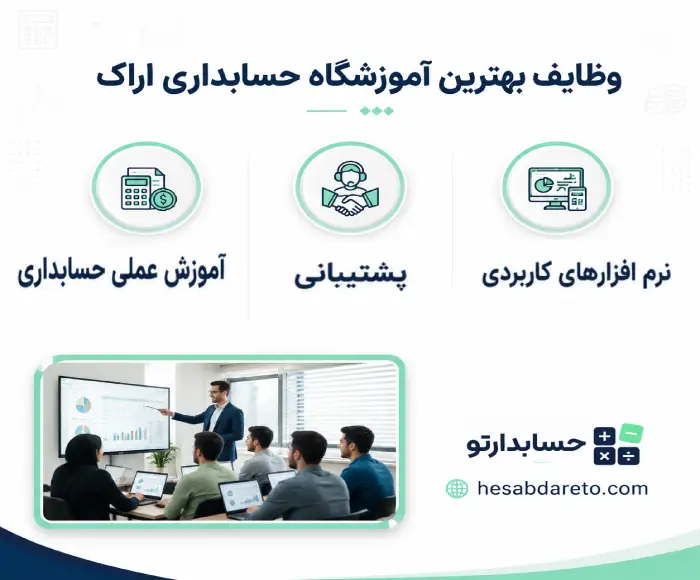 وظایف بهترین آموزشگاه حسابداری اراک

نرم افزارهای کاربردی

پشتیبانی

آموزش عملی حسابداری

حسابدارتو

hesabdareto.com